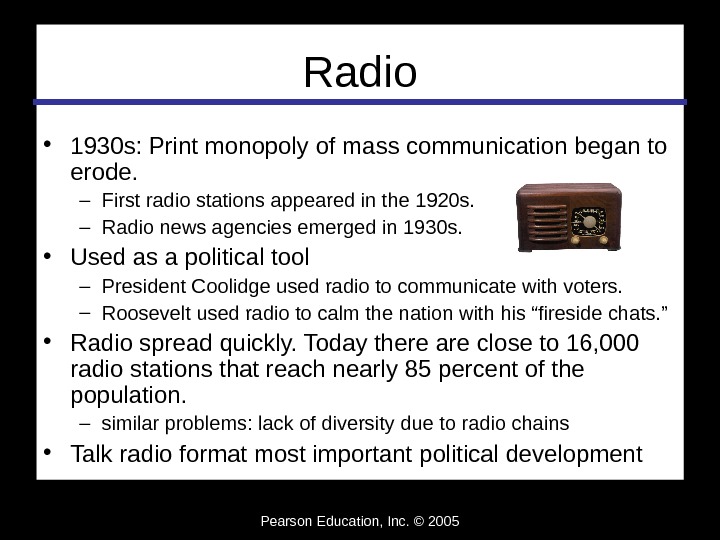 Radio

• 1930s: Print monopoly of mass communication began to erode.
– First radio stations appeared in the 1920s.
– Radio news agencies emerged in 1930s.
• Used as a political tool
– President Coolidge used radio to communicate with voters.
– Roosevelt used radio to calm the nation with his “fireside chats.”
• Radio spread quickly. Today there are close to 16,000 radio stations that reach nearly 85 percent of the population.
– similar problems: lack of diversity due to radio chains
• Talk radio format most important political development

Pearson Education, Inc. © 2005